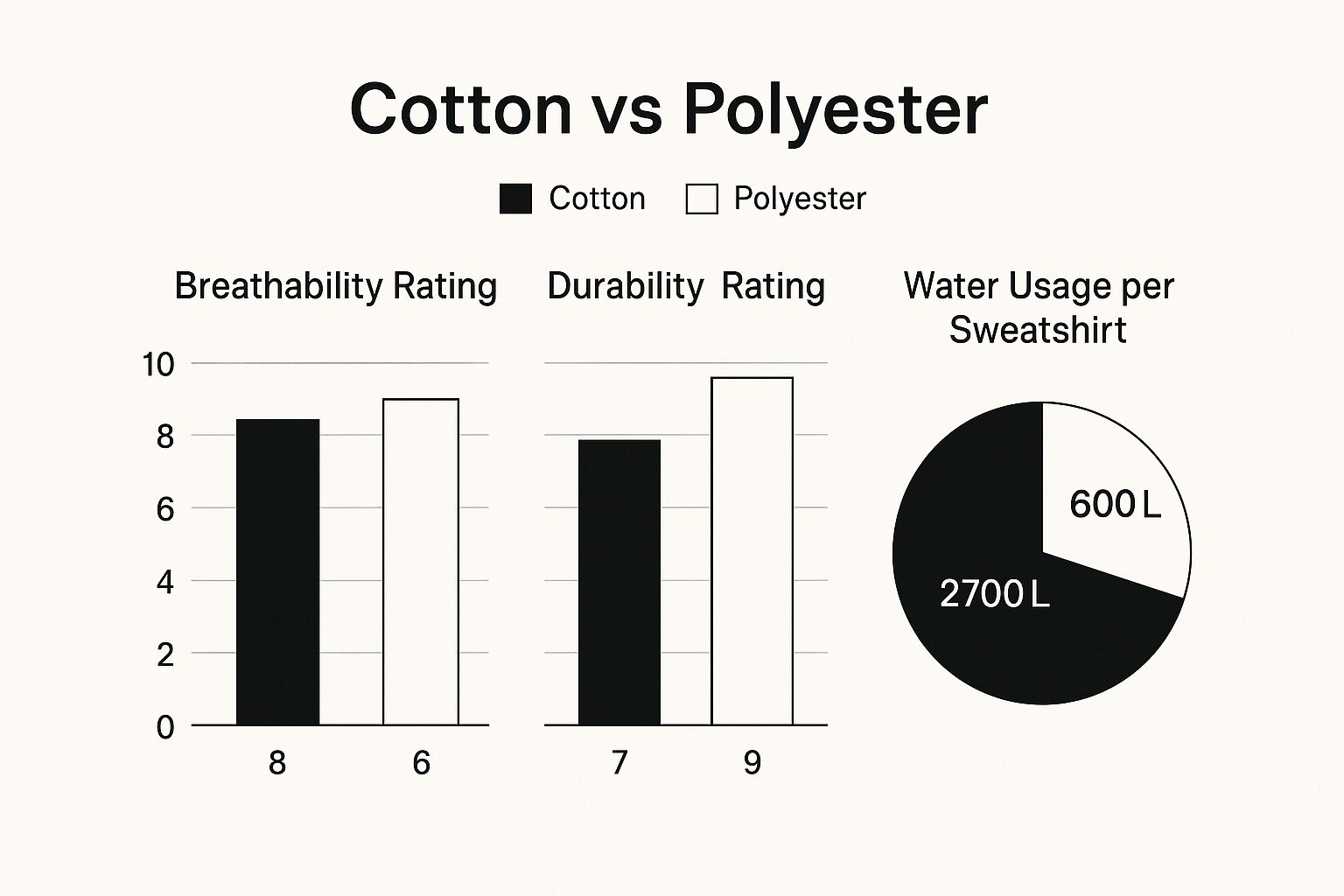 Cotton vs Polyester

Cotton Polyester

Breathability Rating

10
8
6
4
2
0

8 6

Durability Rating

7 9

Water Usage per Sweatshirt

600 L
2700 L